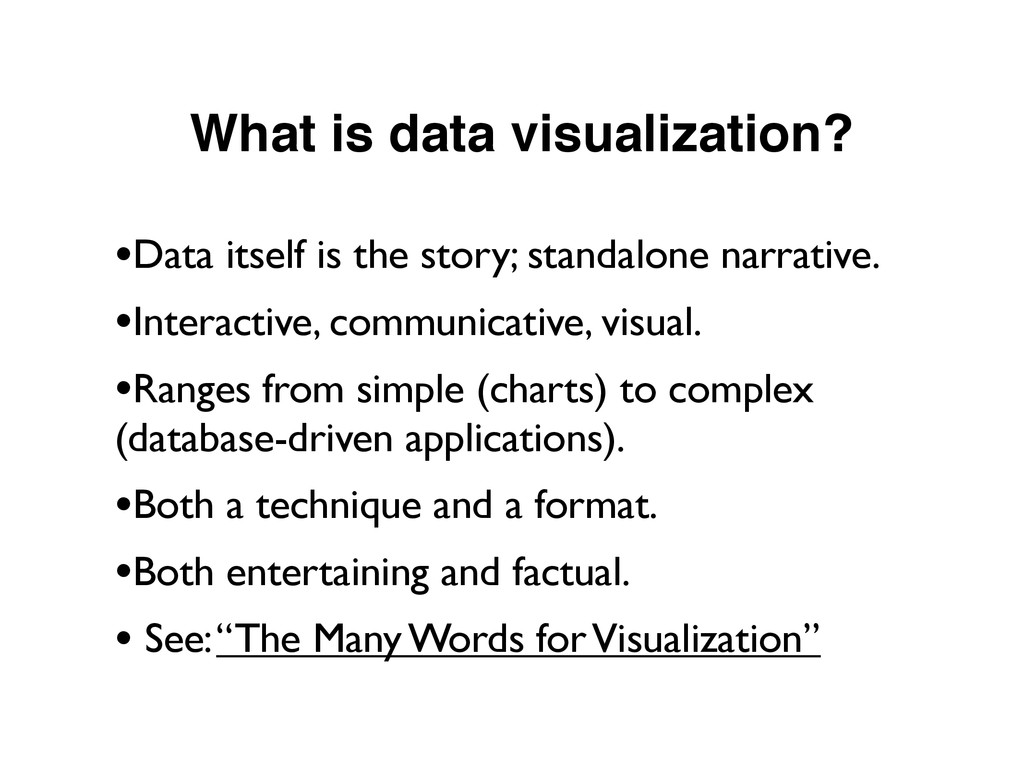 What is data visualization?

•Data itself is the story; standalone narrative.

•Interactive, communicative, visual.

•Ranges from simple (charts) to complex (database-driven applications).

•Both a technique and a format.

•Both entertaining and factual.

• See: “The Many Words for Visualization”